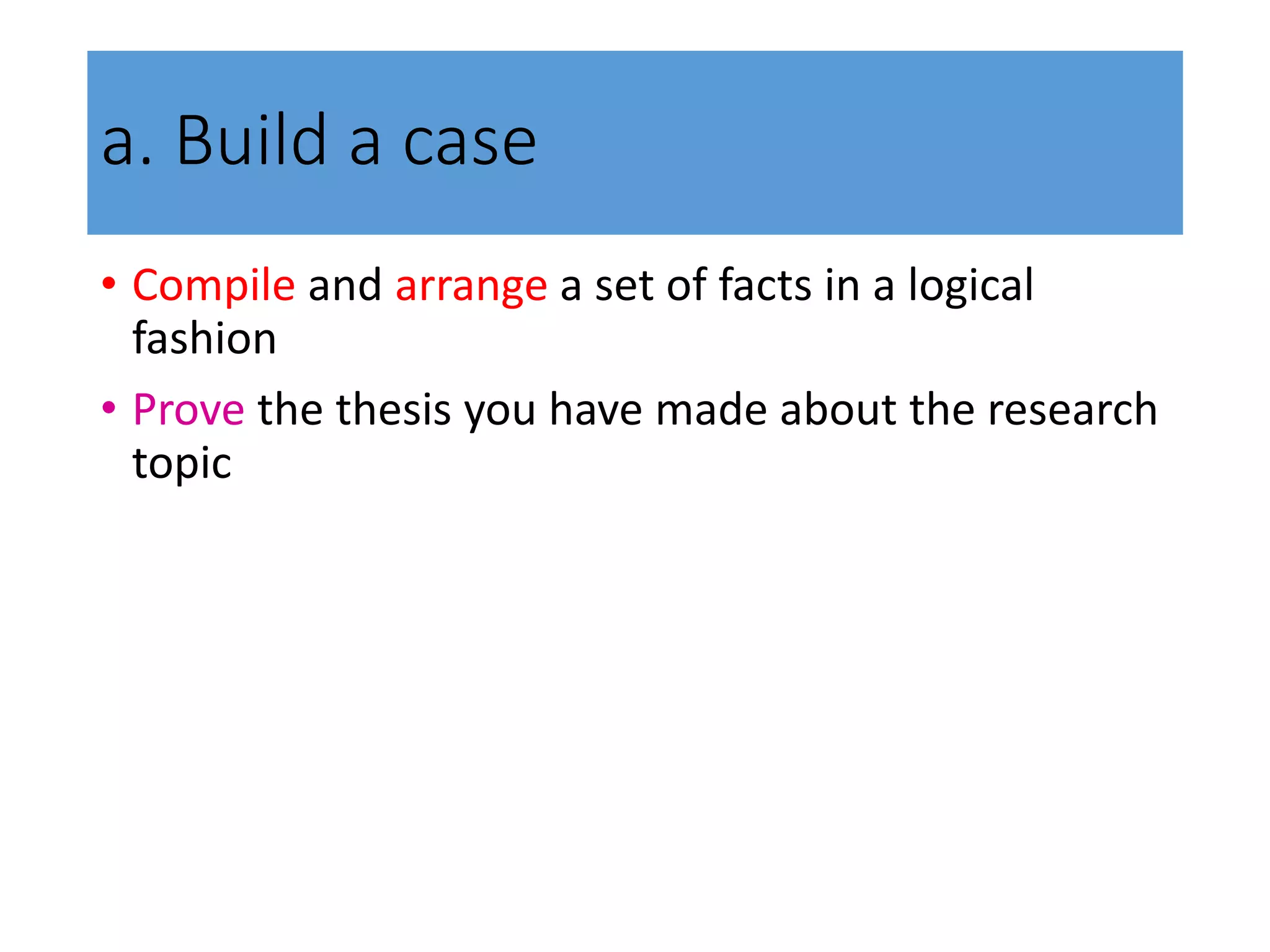 a. Build a case

• Compile and arrange a set of facts in a logical fashion

• Prove the thesis you have made about the research topic